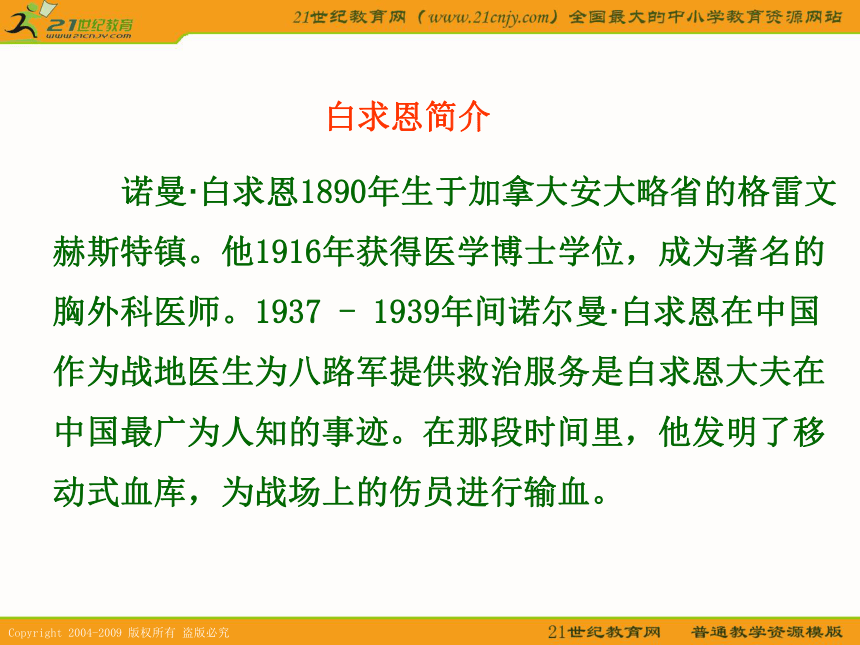 21世纪教育
www.21cnjy.com

21世纪教育网（www.21cnjy.com）全国最大的中小学教育资源网站

白求恩简介

诺曼·白求恩1890年生于加拿大安大略省的格雷文赫斯特镇。他1916年获得医学博士学位，成为著名的胸外科医师。1937 – 1939年间诺尔曼·白求恩在中国作为战地医生为八路军提供救治服务是白求恩大夫在中国最广为人知的事迹。在那段时间里，他发明了移动式血库，为战场上的伤员进行输血。

Copyright 2004-2009 版权所有 盗版必究

21世纪教育网 普通教学资源模版